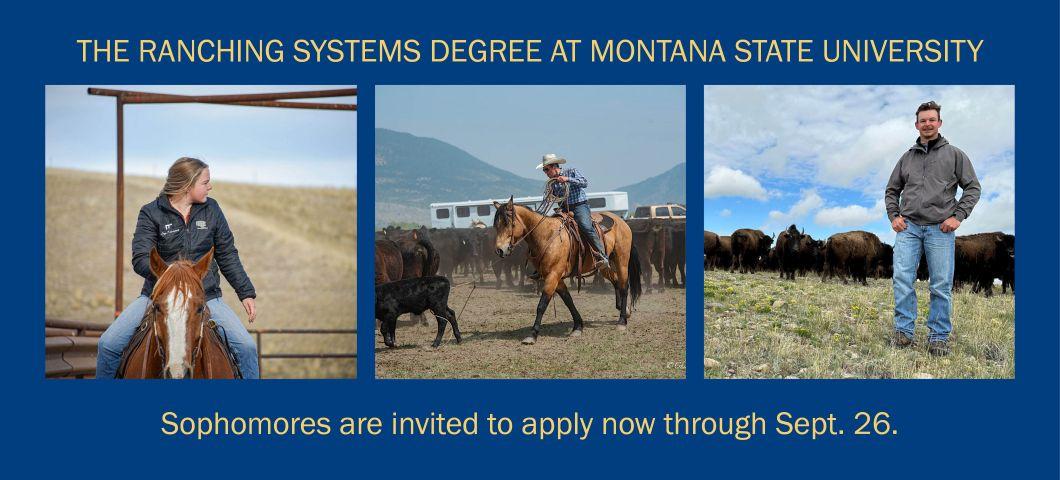 THE RANCHING SYSTEMS DEGREE AT MONTANA STATE UNIVERSITY

Sophomores are invited to apply now through Sept. 26.